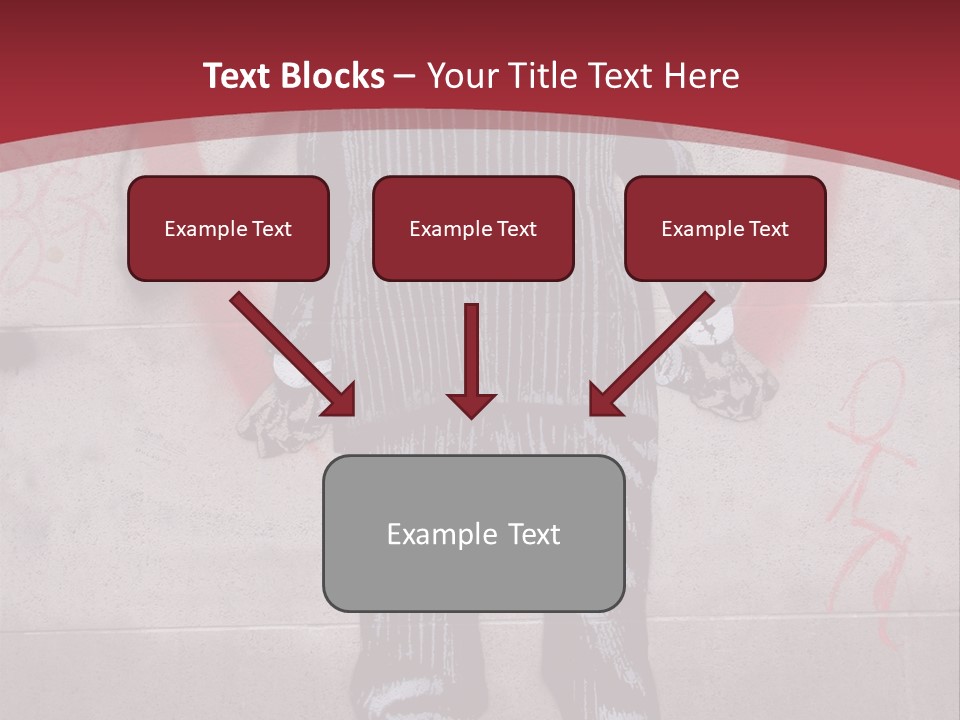 Text Blocks – Your Title Text Here

Example Text

Example Text

Example Text

Example Text